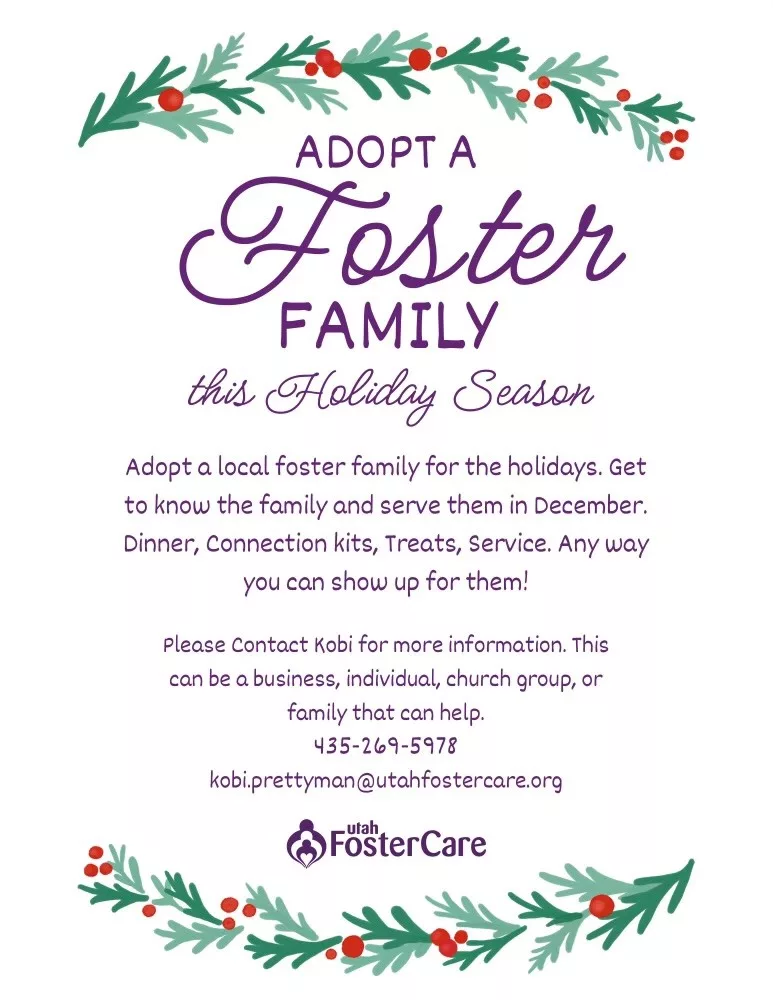 ADOPT A
Foster
FAMILY
this Holiday Season

Adopt a local foster family for the holidays. Get to know the family and serve them in December. Dinner, Connection kits, Treats, Service. Any way you can show up for them!

Please Contact Kobi for more information. This can be a business, individual, church group, or family that can help.
435-269-5978
kobi.prettyman@utahfostercare.org

utah
FosterCare